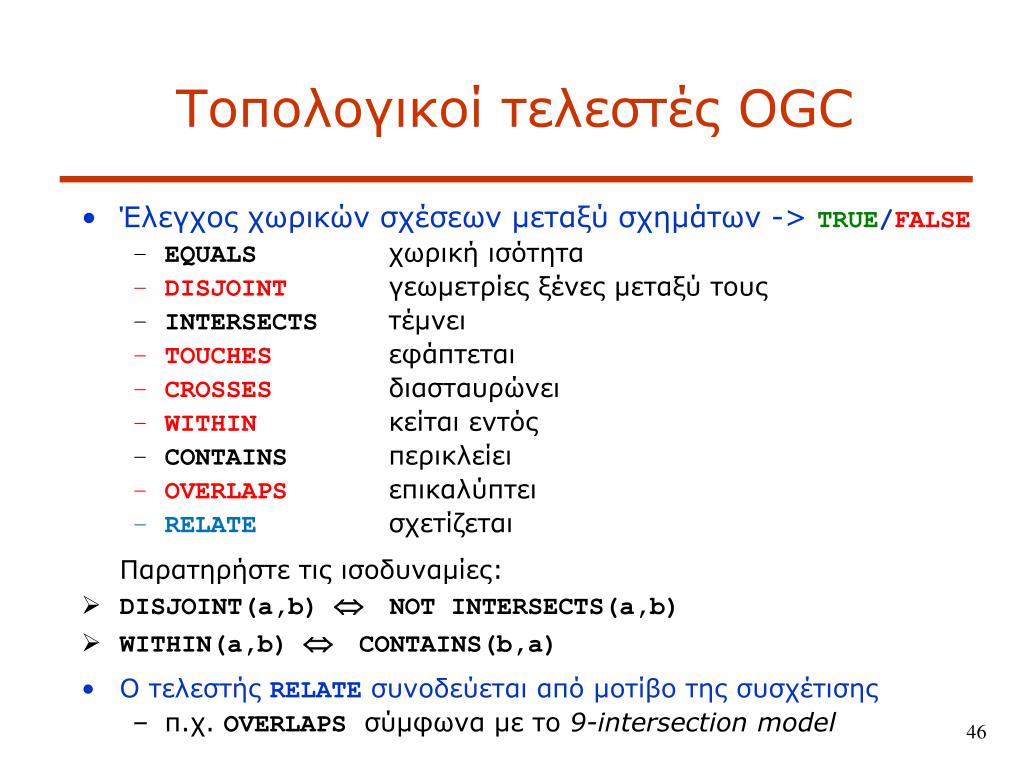 Τοπολογικοί τελεστές OGC

• Έλεγχος χωρικών σχέσεων μεταξύ σχημάτων -> TRUE/FALSE
– EQUALS χωρική ισότητα
– DISJOINT γεωμετρίες ξένες μεταξύ τους
– INTERSECTS τέμνει
– TOUCHES εφάπτεται
– CROSSES διασταυρώνει
– WITHIN κείται εντός
– CONTAINS περικλείει
– OVERLAPS επικαλύπτει
– RELATE σχετίζεται

Παρατηρήστε τις ισοδυναμίες:
➢ DISJOINT(a,b) $\Leftrightarrow$ NOT INTERSECTS(a,b)
➢ WITHIN(a,b) $\Leftrightarrow$ CONTAINS(b,a)

• Ο τελεστής RELATE συνοδεύεται από μοτίβο της συσχέτισης
– π.χ. OVERLAPS σύμφωνα με το 9-intersection model

46